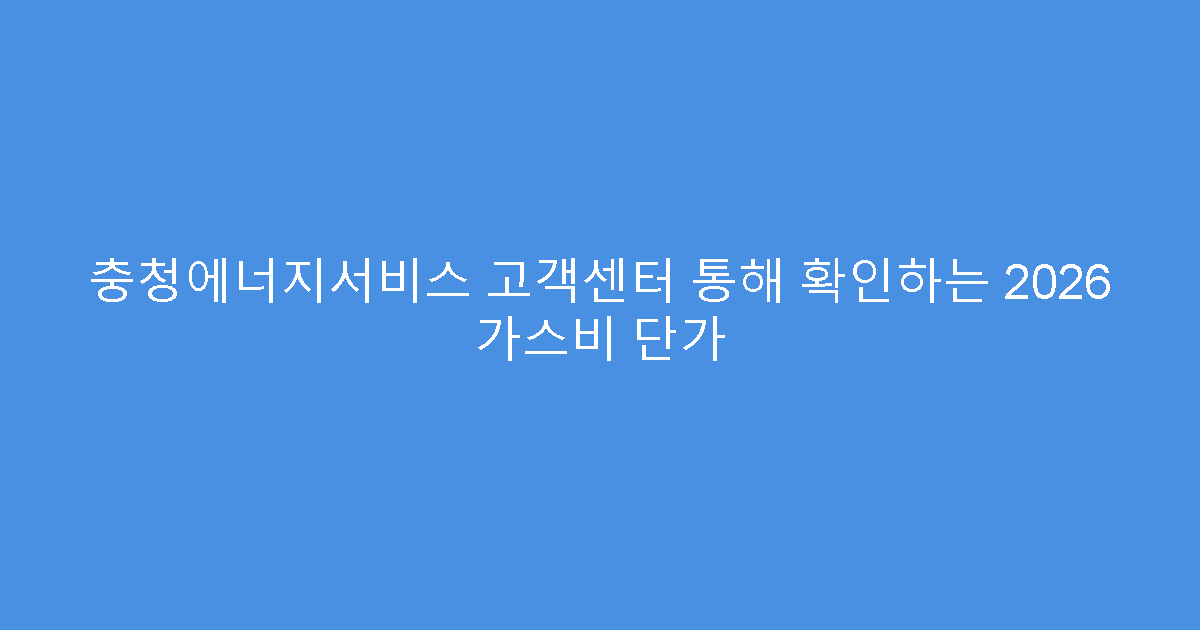 충청에너지서비스 고객센터 통해 확인하는 2026 가스비 단가